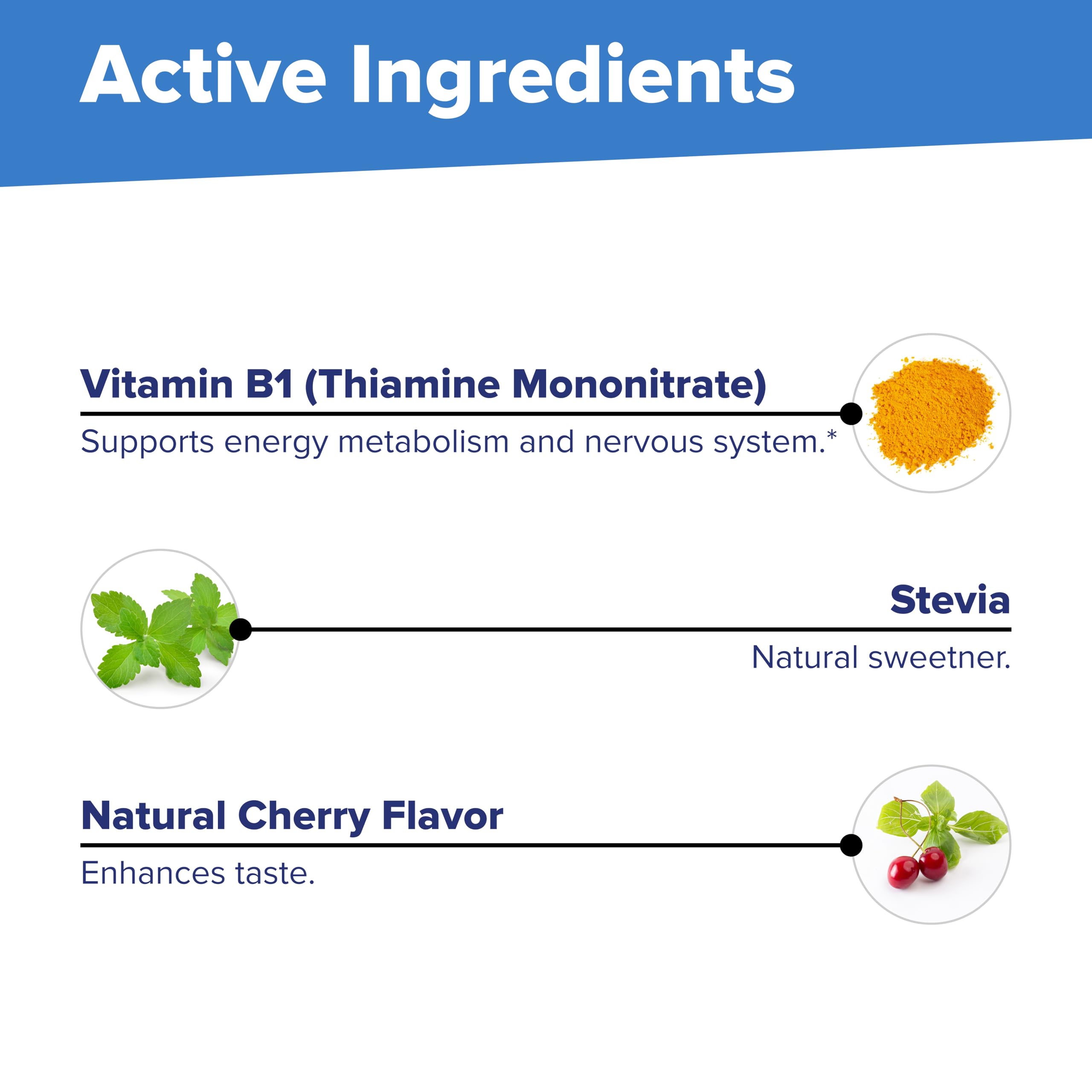 Active Ingredients

Vitamin B1 (Thiamine Mononitrate)

Supports energy metabolism and nervous system.*

Stevia

Natural sweetner.

Natural Cherry Flavor

Enhances taste.